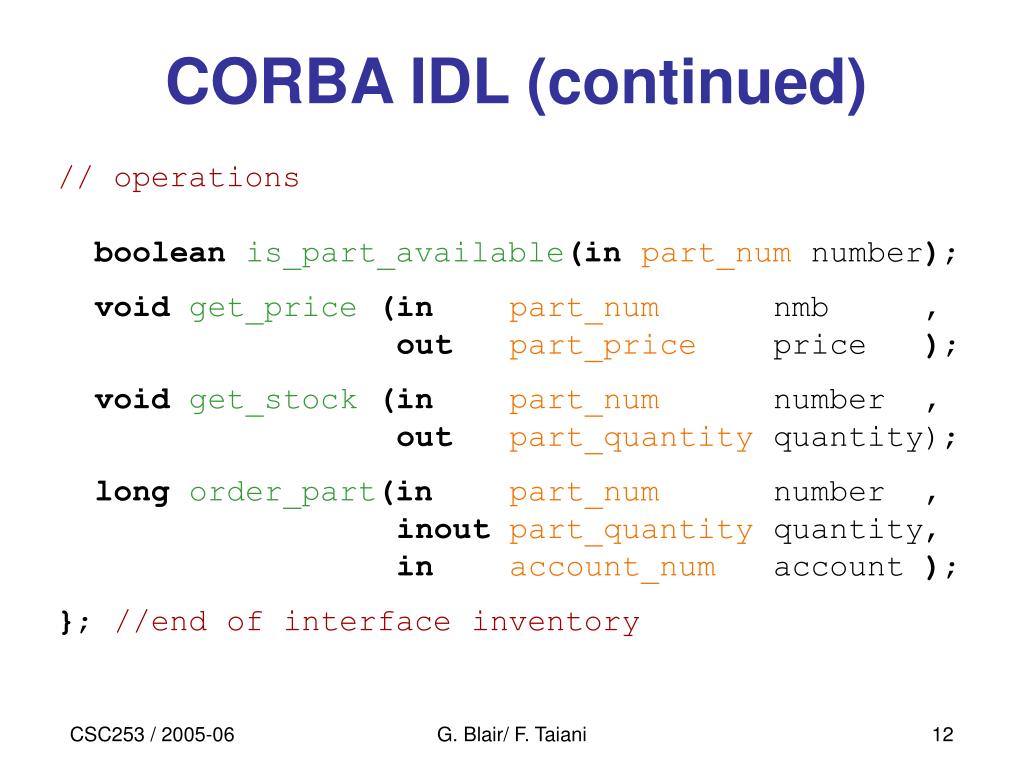 CORBA IDL (continued)

// operations

boolean is_part_available(in part_num number);

void get_price (in part_num nmb ,
out part_price price );

void get_stock (in part_num number ,
out part_quantity quantity);

long order_part(in part_num number ,
inout part_quantity quantity,
in account_num account );

}; //end of interface inventory

CSC253 / 2005-06

G. Blair/ F. Taiani

12